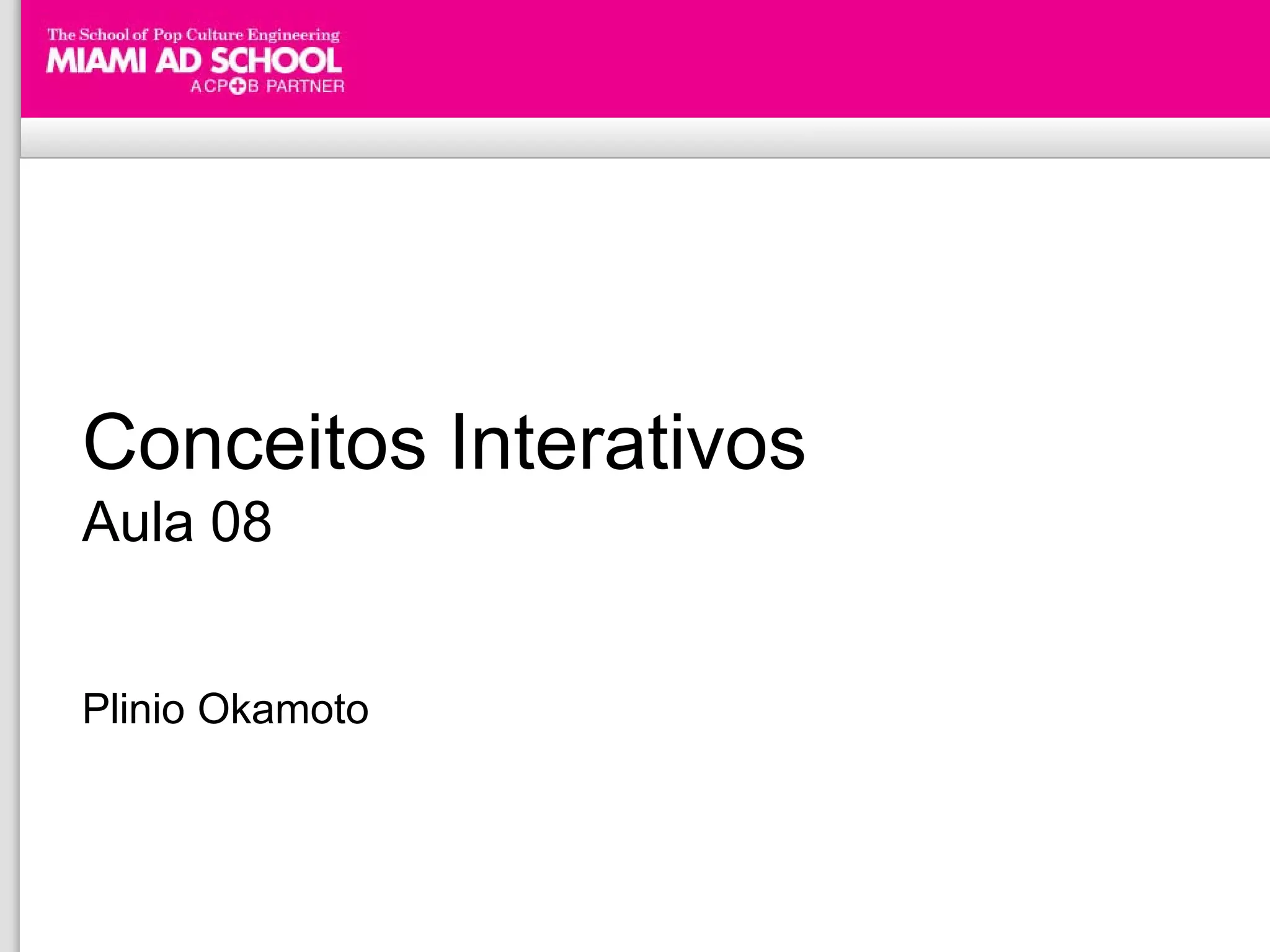 The School of Pop Culture Engineering
MIAMI AD SCHOOL
A CP+B PARTNER

Conceitos Interativos
Aula 08

Plinio Okamoto